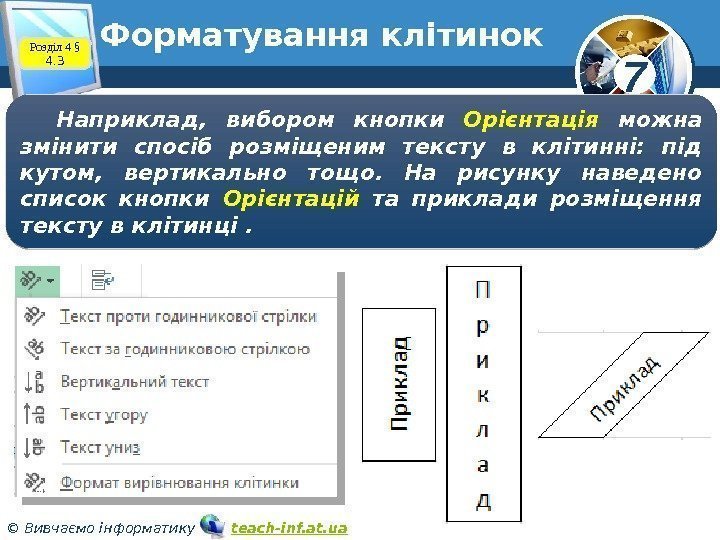 Розділ 4 § 4.3

Форматування клітинок

7

Наприклад, вибором кнопки Орієнтація можна змінити спосіб розміщеним тексту в клітинні: під кутом, вертикально тощо. На рисунку наведено список кнопки Орієнтацій та приклади розміщення тексту в клітинці .

Текст проти годинникової стрілки
Текст за годинниковою стрілкою
Вертикальний текст
Текст угору
Текст униз
Формат вирівнювання клітинки

Приклад

П
р
и
к
л
а
д

Приклад

© Вивчаємо інформатику teach-inf.at.ua